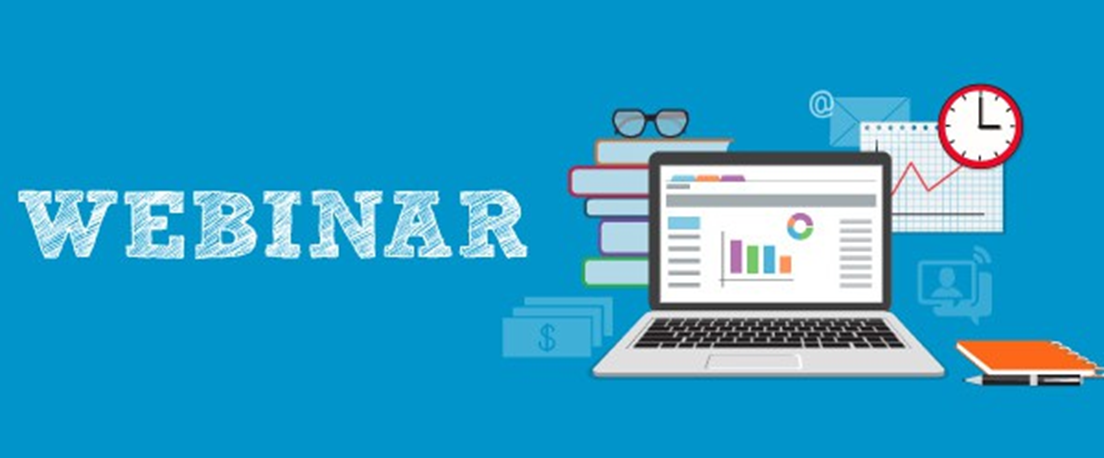 WEBINAR

@

$